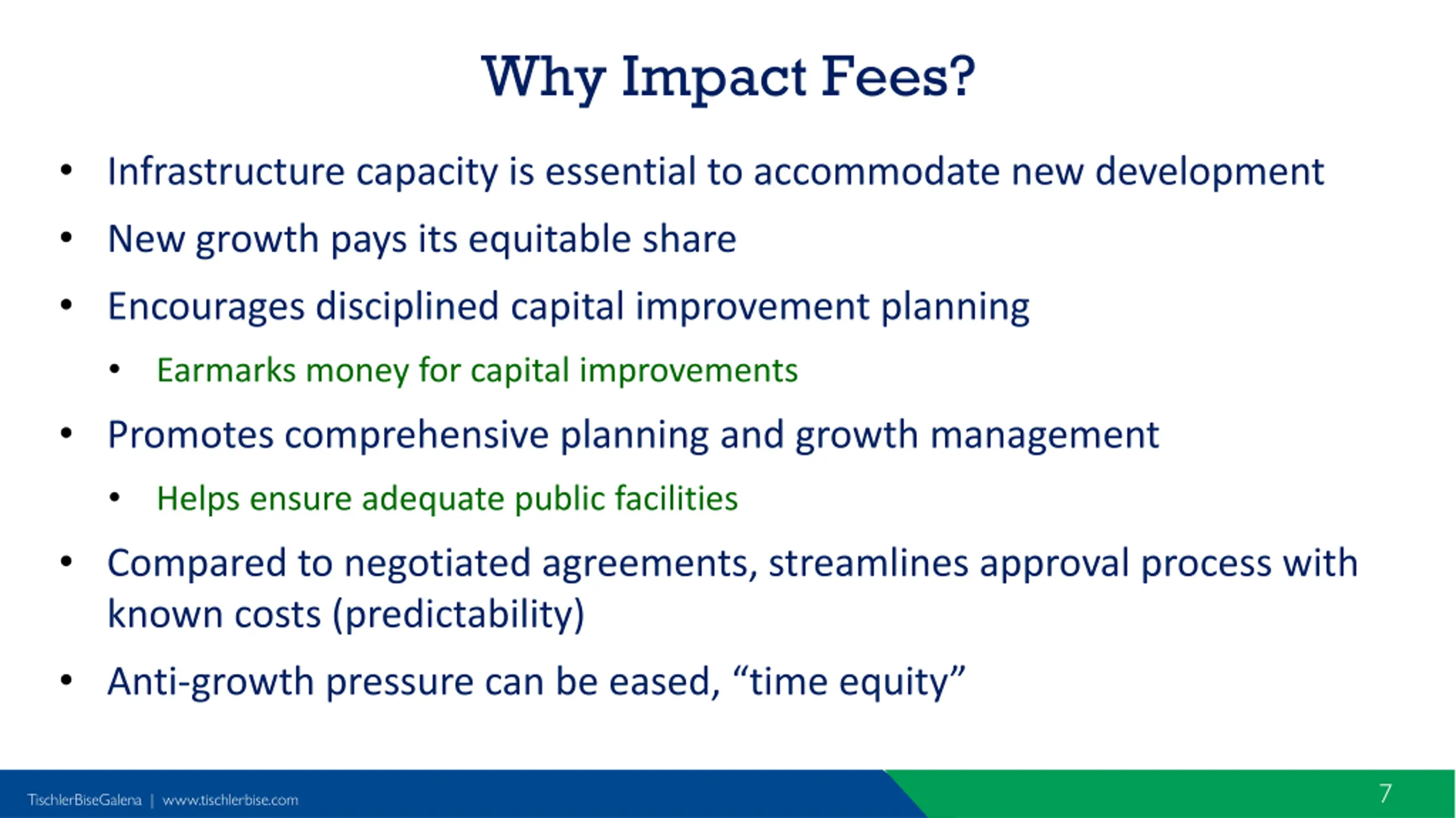 Why Impact Fees?

• Infrastructure capacity is essential to accommodate new development
• New growth pays its equitable share
• Encourages disciplined capital improvement planning
  • Earmarks money for capital improvements
• Promotes comprehensive planning and growth management
  • Helps ensure adequate public facilities
• Compared to negotiated agreements, streamlines approval process with known costs (predictability)
• Anti-growth pressure can be eased, “time equity”

TischlerBiseGalena | www.tischlerbise.com

7